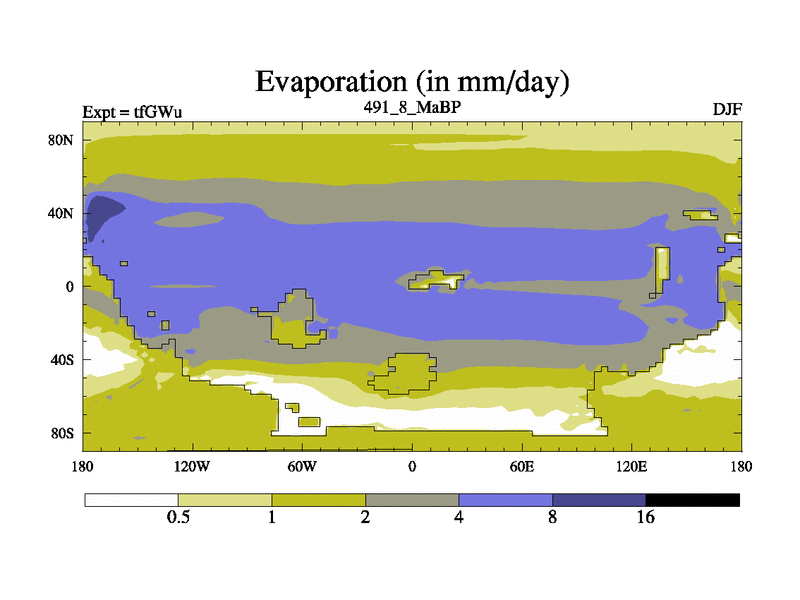 Evaporation (in mm/day)

Expt = tfGWu

491_8_MaBP

DJF

80N
40N
0
40S
80S

180
120W
60W
0
60E
120E
180

0.5
1
2
4
8
16